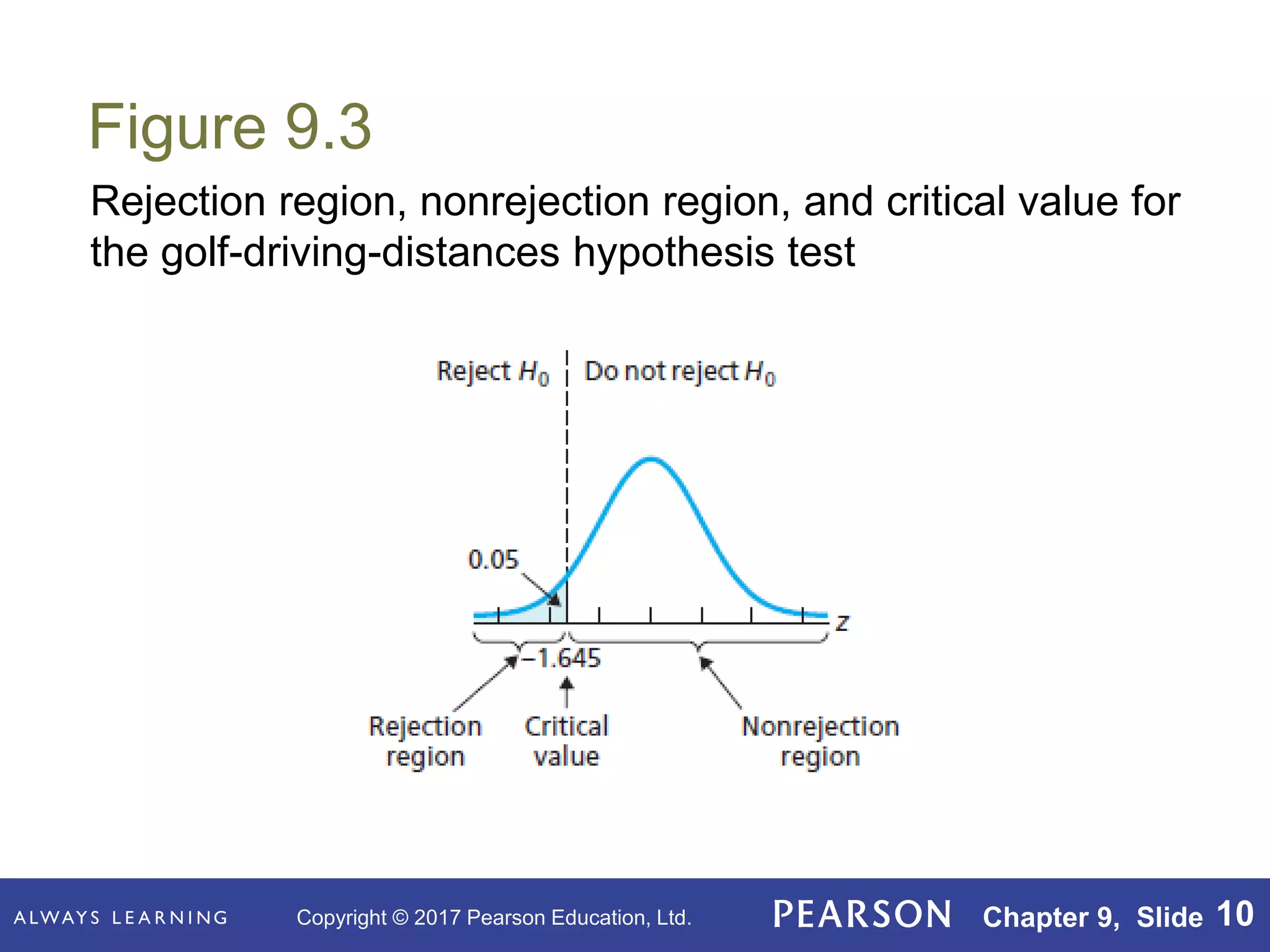 Figure 9.3

Rejection region, nonrejection region, and critical value for the golf-driving-distances hypothesis test

Reject $H_0$ Do not reject $H_0$

0.05

$z$

−1.645

Rejection region

Critical value

Nonrejection region

ALWAYS LEARNING Copyright © 2017 Pearson Education, Ltd. PEARSON Chapter 9, Slide 10